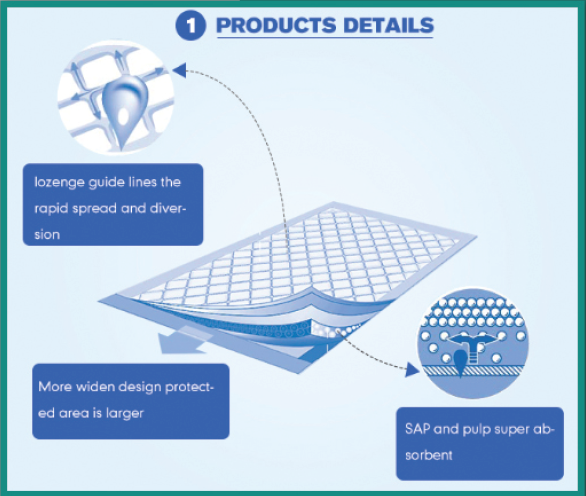 1 PRODUCTS DETAILS

lozenge guide lines the rapid spread and diversion

More widen design protected area is larger

SAP and pulp super absorbent